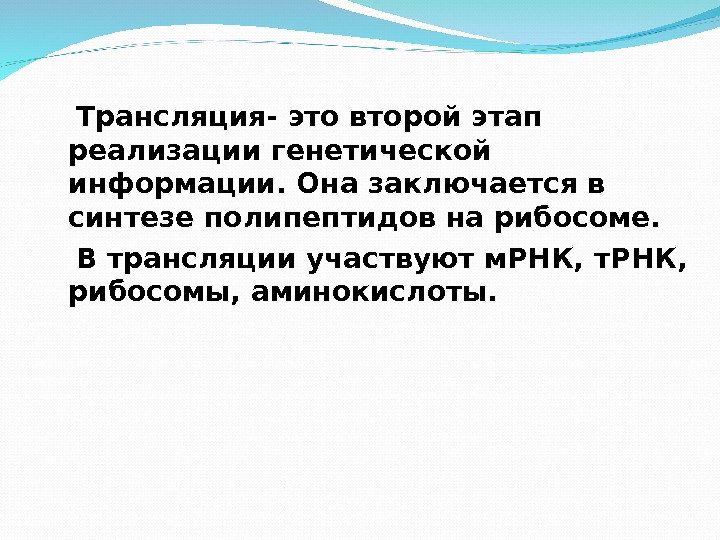 Трансляция- это второй этап реализации генетической информации. Она заключается в синтезе полипептидов на рибосоме.

В трансляции участвуют мРНК, тРНК, рибосомы, аминокислоты.